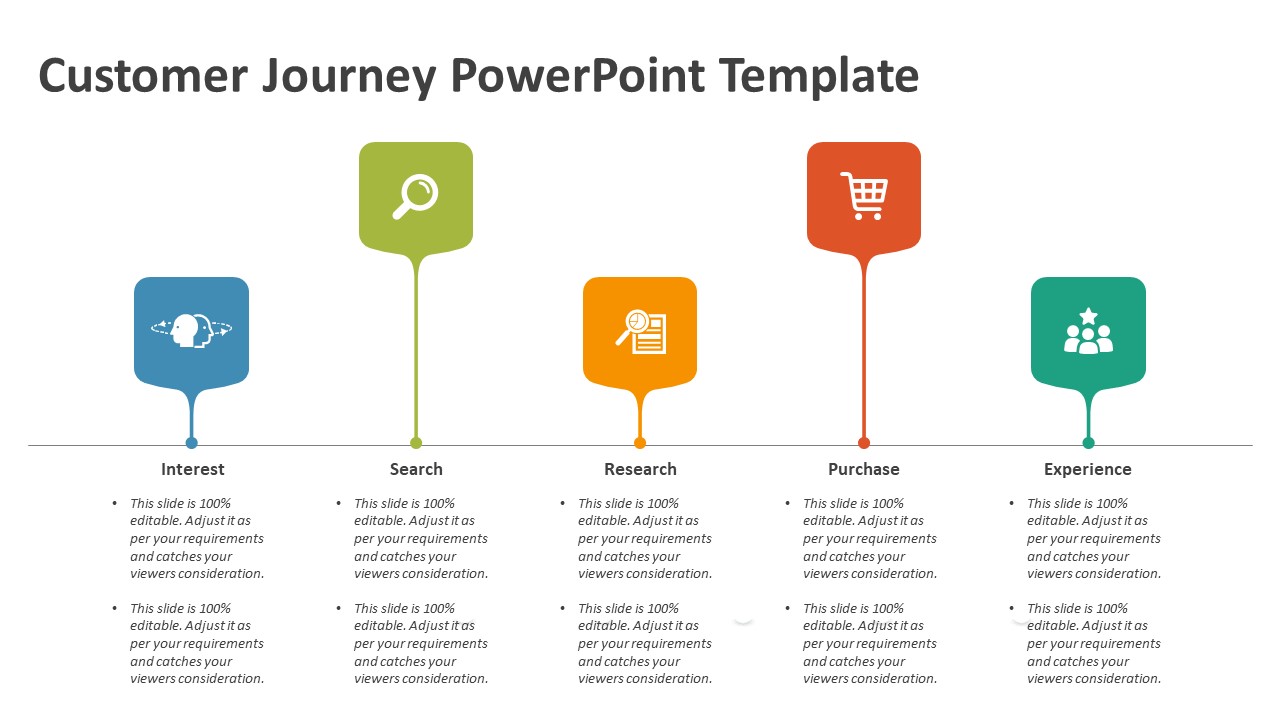 Customer Journey PowerPoint Template

Interest

- This slide is 100% editable. Adjust it as per your requirements and catches your viewers consideration.

- This slide is 100% editable. Adjust it as per your requirements and catches your viewers consideration.

Search

- This slide is 100% editable. Adjust it as per your requirements and catches your viewers consideration.

- This slide is 100% editable. Adjust it as per your requirements and catches your viewers consideration.

Research

- This slide is 100% editable. Adjust it as per your requirements and catches your viewers consideration.

- This slide is 100% editable. Adjust it as per your requirements and catches your viewers consideration.

Purchase

- This slide is 100% editable. Adjust it as per your requirements and catches your viewers consideration.

- This slide is 100% editable. Adjust it as per your requirements and catches your viewers consideration.

Experience

- This slide is 100% editable. Adjust it as per your requirements and catches your viewers consideration.

- This slide is 100% editable. Adjust it as per your requirements and catches your viewers consideration.